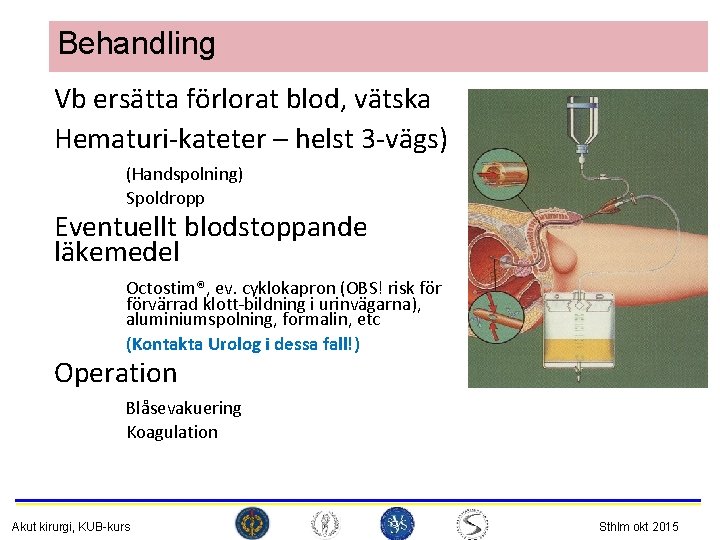 Behandling

Vb ersätta förlorat blod, vätska

Hematuri-kateter – helst 3-vägs)

(Handspolning)

Spoldropp

Eventuellt blodstoppande läkemedel

Octostim®, ev. cyklokapron (OBS! risk för förvärrad klott-bildning i urinvägarna), aluminiumspolning, formalin, etc

(Kontakta Urolog i dessa fall!)

Operation

Blåsevakuering

Koagulation

Akut kirurgi, KUB-kurs

Sthlm okt 2015